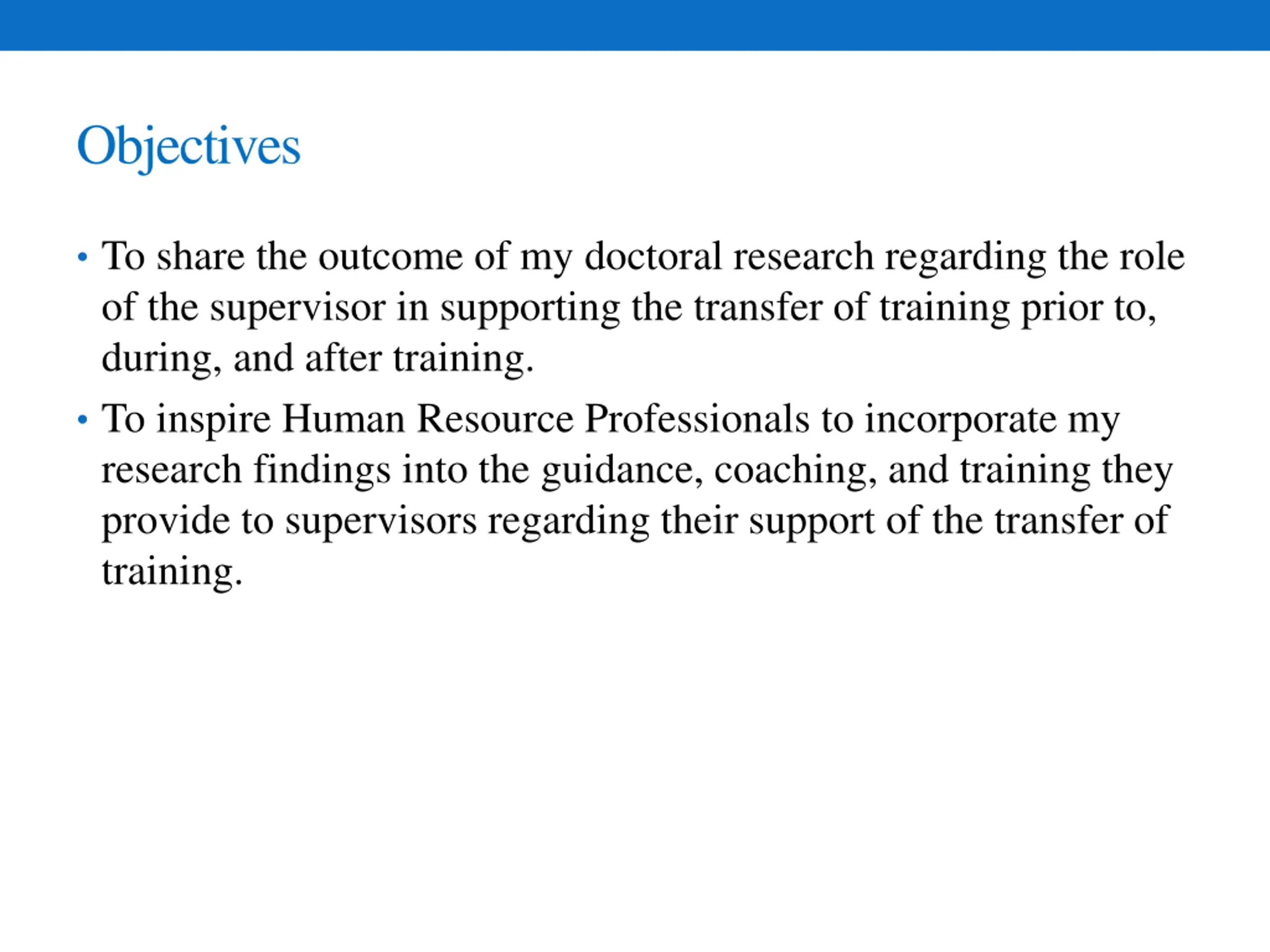 Objectives

• To share the outcome of my doctoral research regarding the role of the supervisor in supporting the transfer of training prior to, during, and after training.

• To inspire Human Resource Professionals to incorporate my research findings into the guidance, coaching, and training they provide to supervisors regarding their support of the transfer of training.